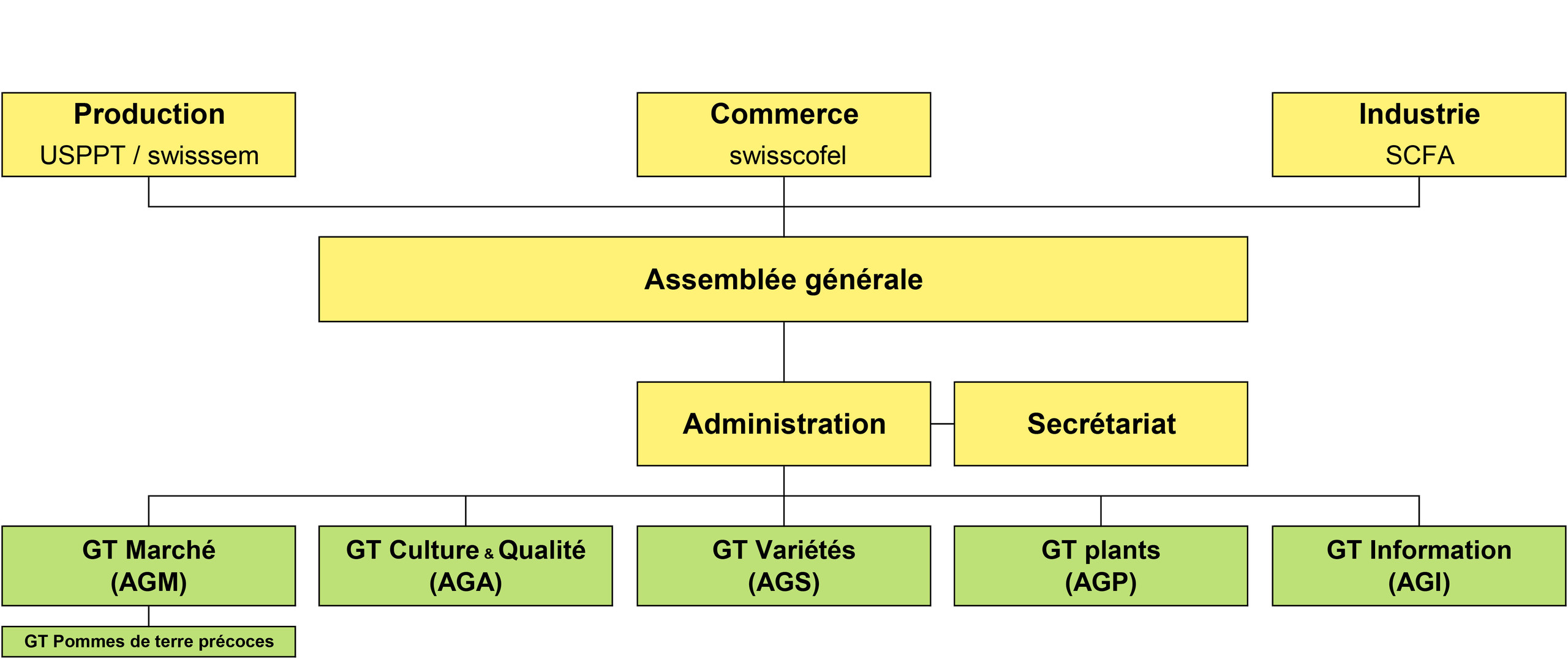 Production
USPPT / swisssem

Commerce
swisscofel

Industrie
SCFA

Assemblée générale

Administration

Secrétariat

GT Marché
(AGM)

GT Culture & Qualité
(AGA)

GT Variétés
(AGS)

GT plants
(AGP)

GT Information
(AGI)

GT Pommes de terre précoces